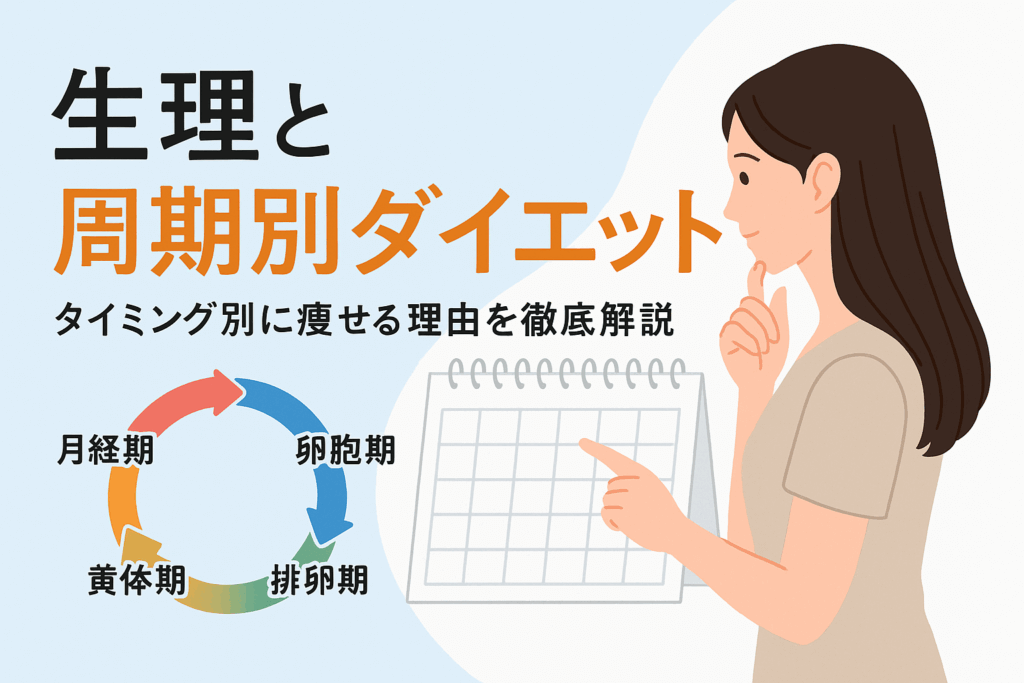 生理と
周期別ダイエット

タイミング別に痩せる理由を徹底解説

月経期
卵胞期
排卵期
黄体期